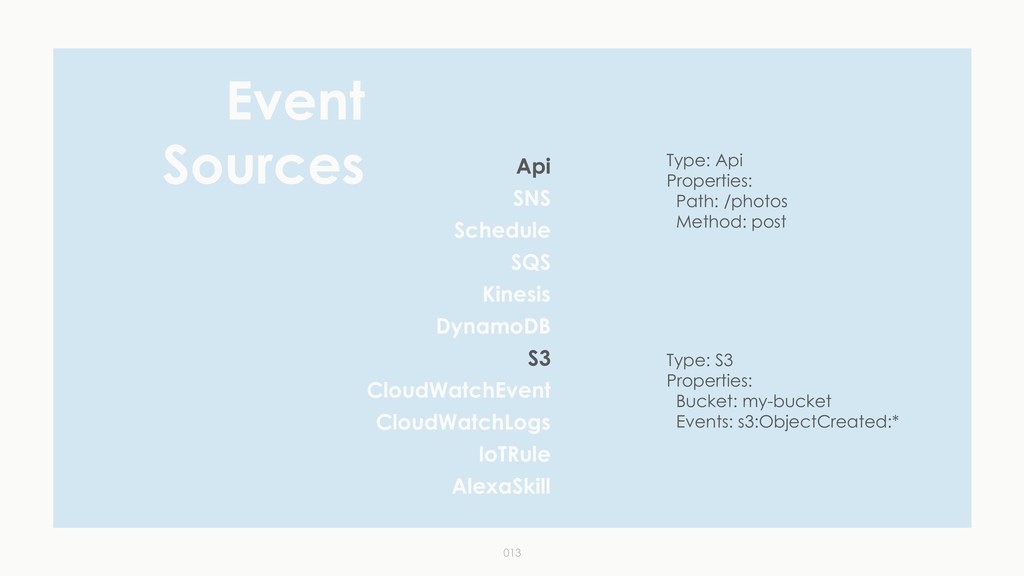 Event Sources

Api
SNS
Schedule
SQS
Kinesis
DynamoDB
S3
CloudWatchEvent
CloudWatchLogs
IoTRule
AlexaSkill

Type: Api
Properties:
Path: /photos
Method: post

Type: S3
Properties:
Bucket: my-bucket
Events: s3:ObjectCreated:*

013